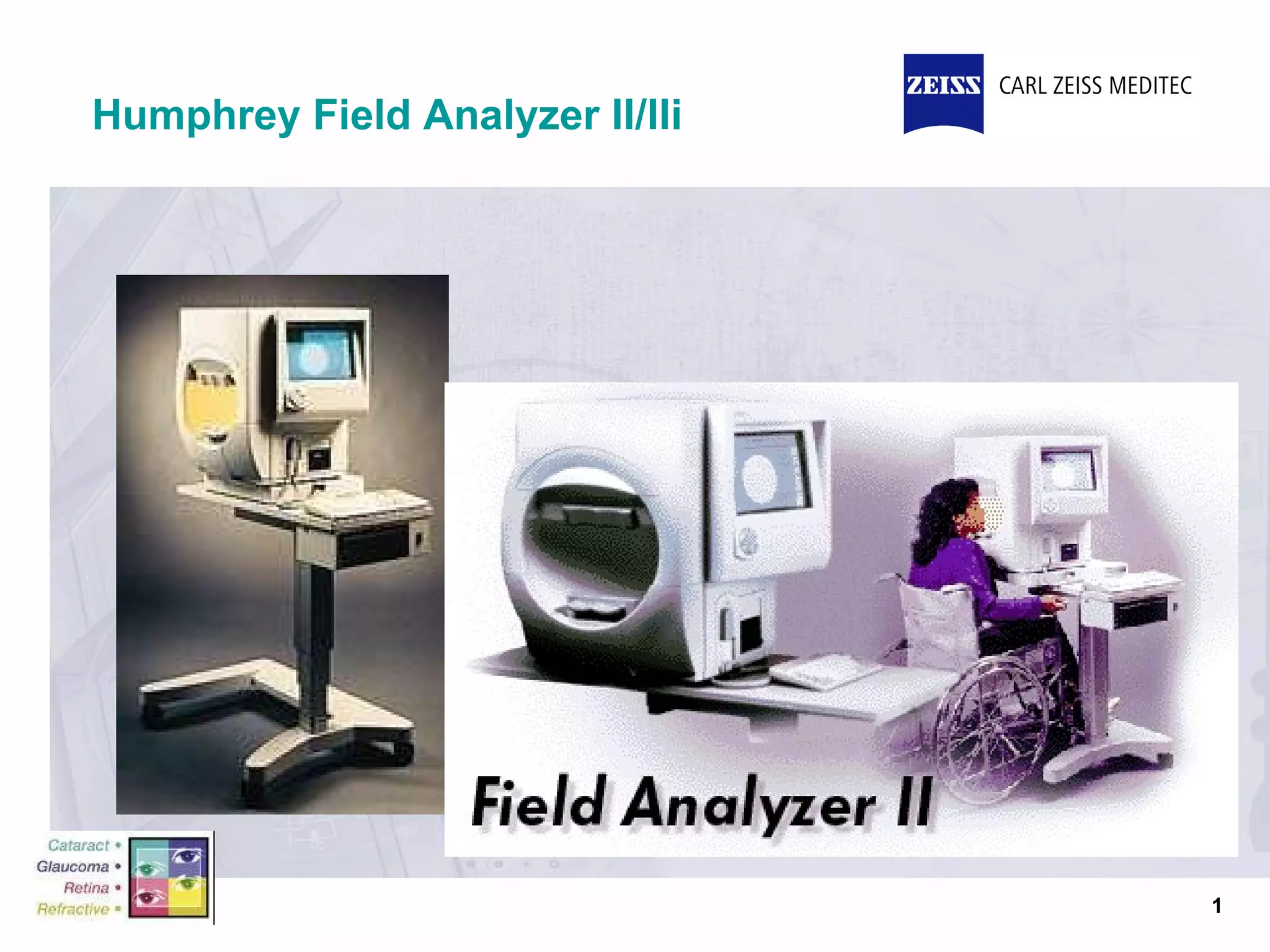 Humphrey Field Analyzer II/IIi

ZEISS CARL ZEISS MEDITEC

Field Analyzer II

Cataract •
Glaucoma •
Retina •
Refractive •

1